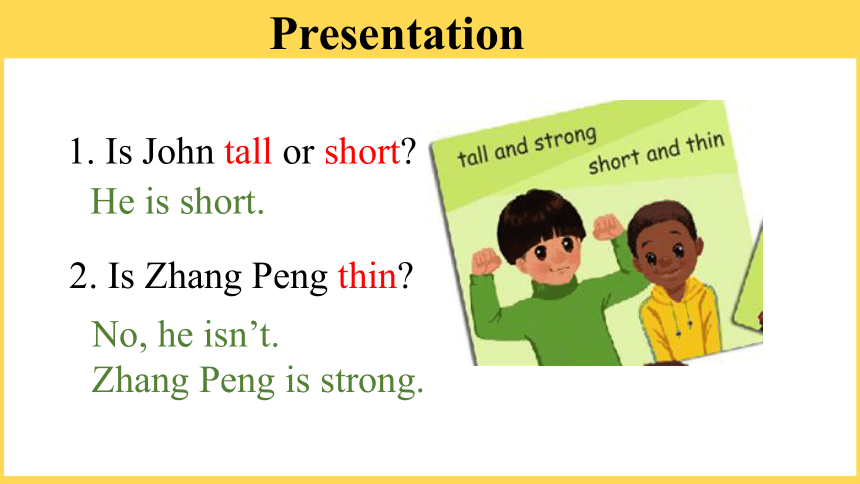 Presentation

1. Is John tall or short?

He is short.

2. Is Zhang Peng thin?

No, he isn't.
Zhang Peng is strong.

tall and strong

short and thin